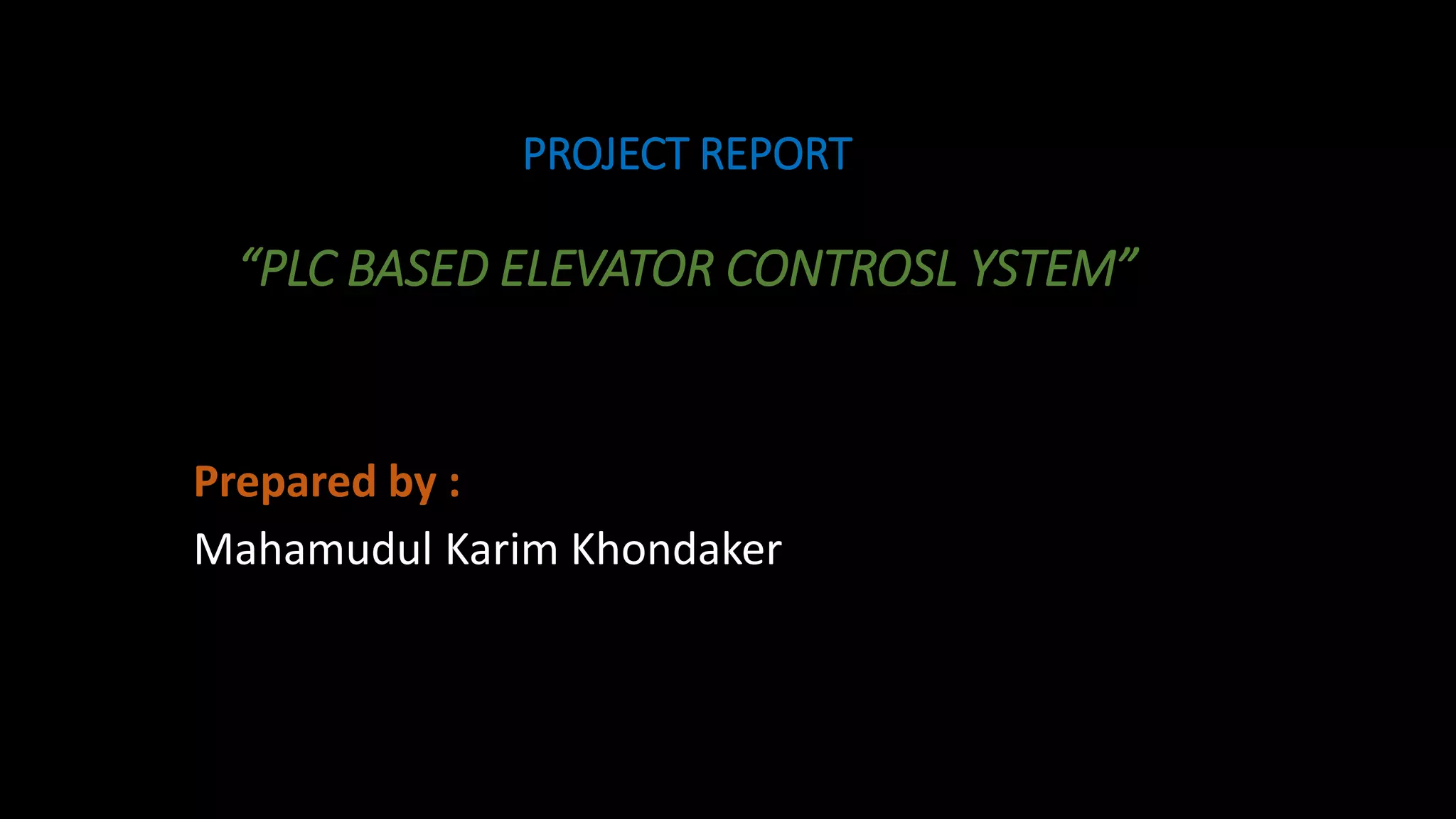 PROJECT REPORT

“PLC BASED ELEVATOR CONTROSL YSTEM”

Prepared by :

Mahamudul Karim Khondaker